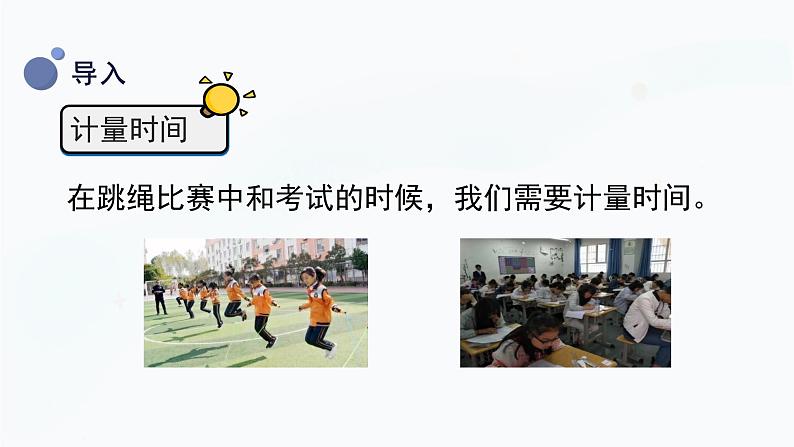 导入

计量时间

在跳绳比赛中和考试的时候，我们需要计量时间。